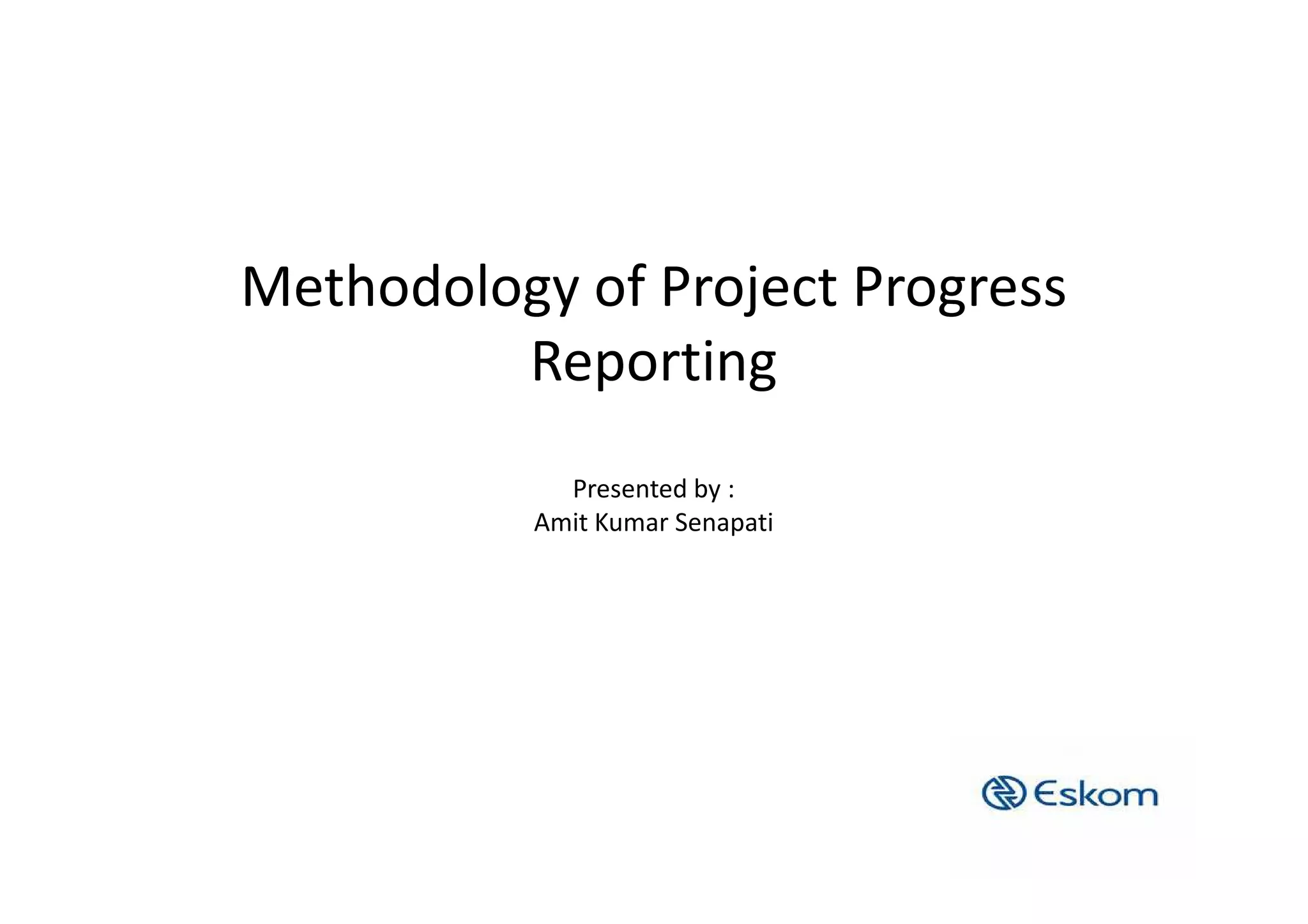 Methodology of Project Progress Reporting

Presented by :
Amit Kumar Senapati

Eskom